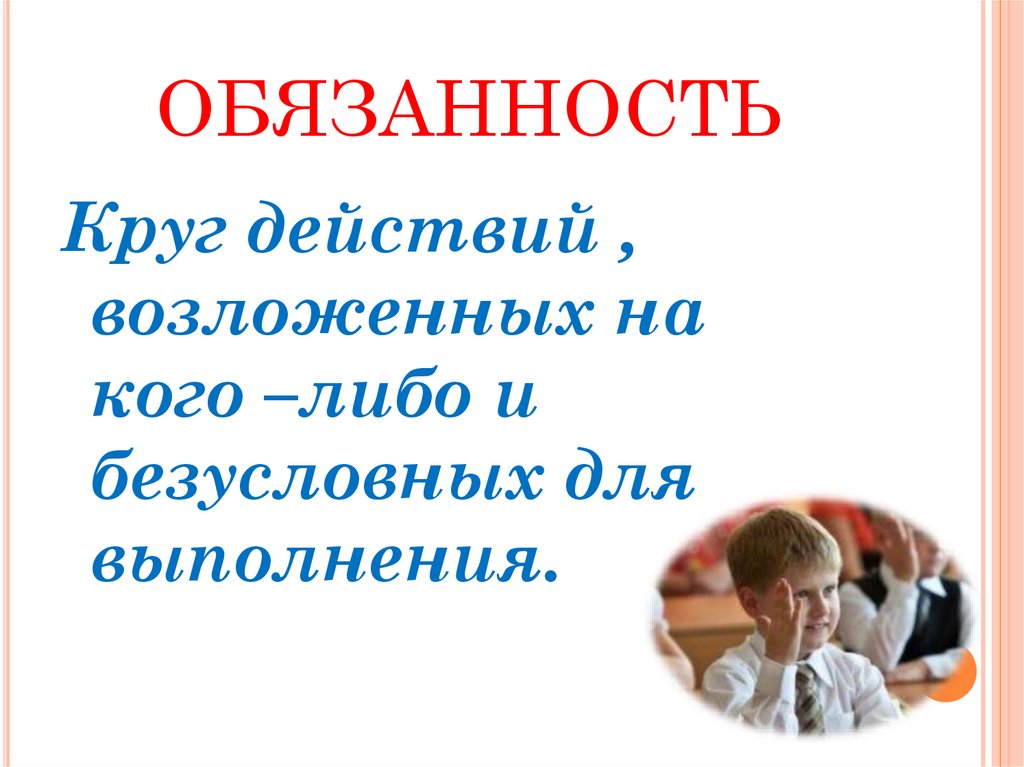 ОБЯЗАННОСТЬ

Круг действий , возложенных на кого –либо и безусловных для выполнения.